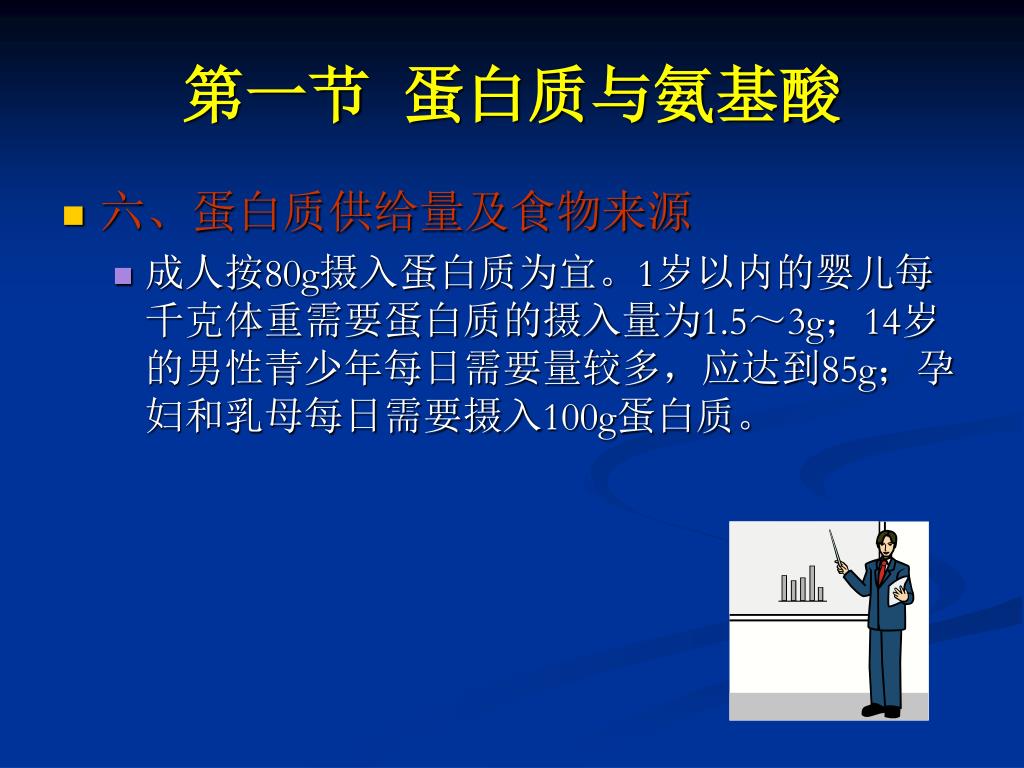 第一节 蛋白质与氨基酸

六、蛋白质供给量及食物来源

成人按80g摄入蛋白质为宜。1岁以内的婴儿每千克体重需要蛋白质的摄入量为1.5～3g；14岁的男性青少年每日需要量较多，应达到85g；孕妇和乳母每日需要摄入100g蛋白质。